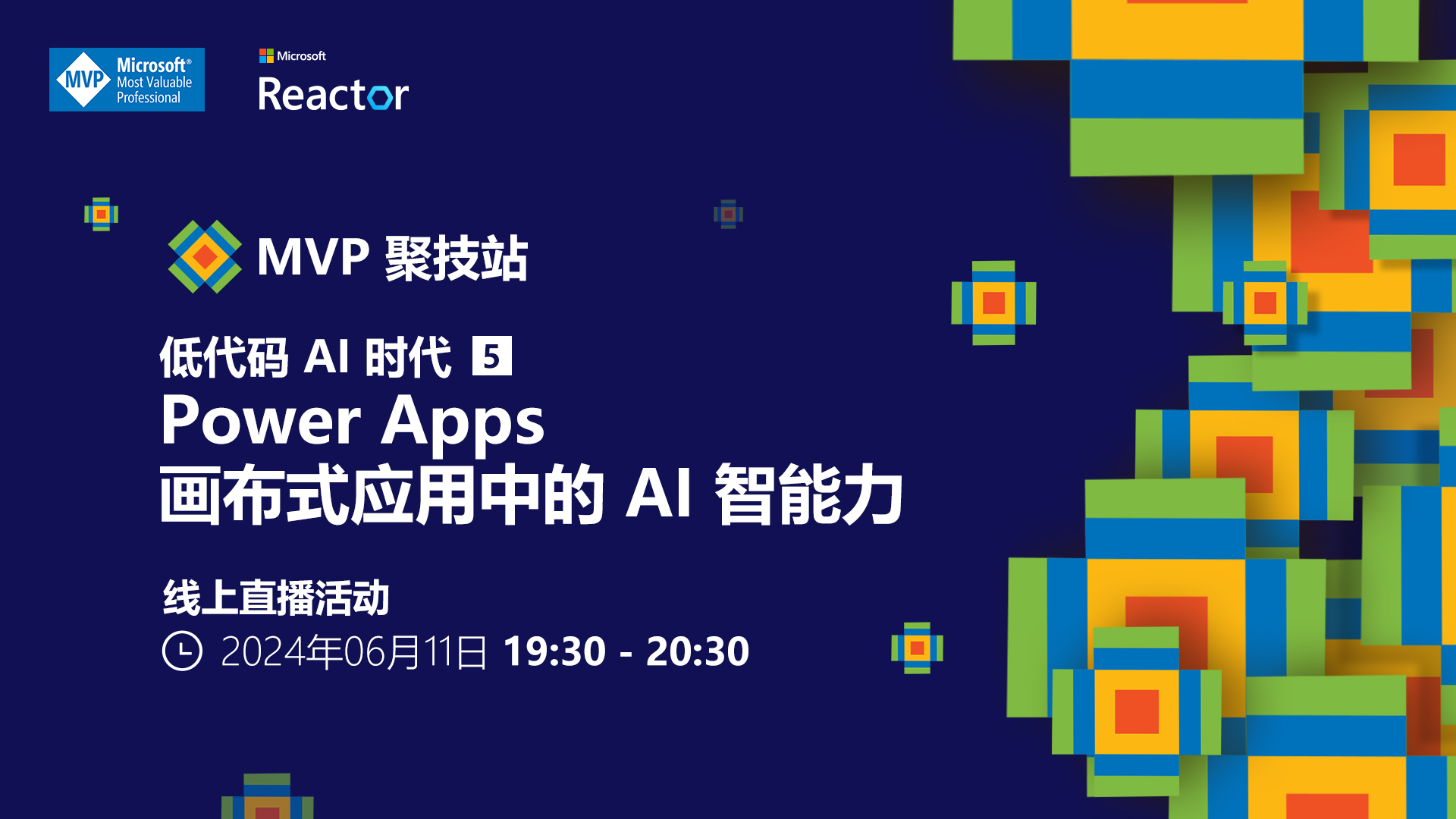 MVP Microsoft® Most Valuable Professional

Microsoft
Reactor

MVP 聚技站

低代码 AI 时代 5
Power Apps
画布式应用中的 AI 智能力

线上直播活动
2024年06月11日 19:30 - 20:30